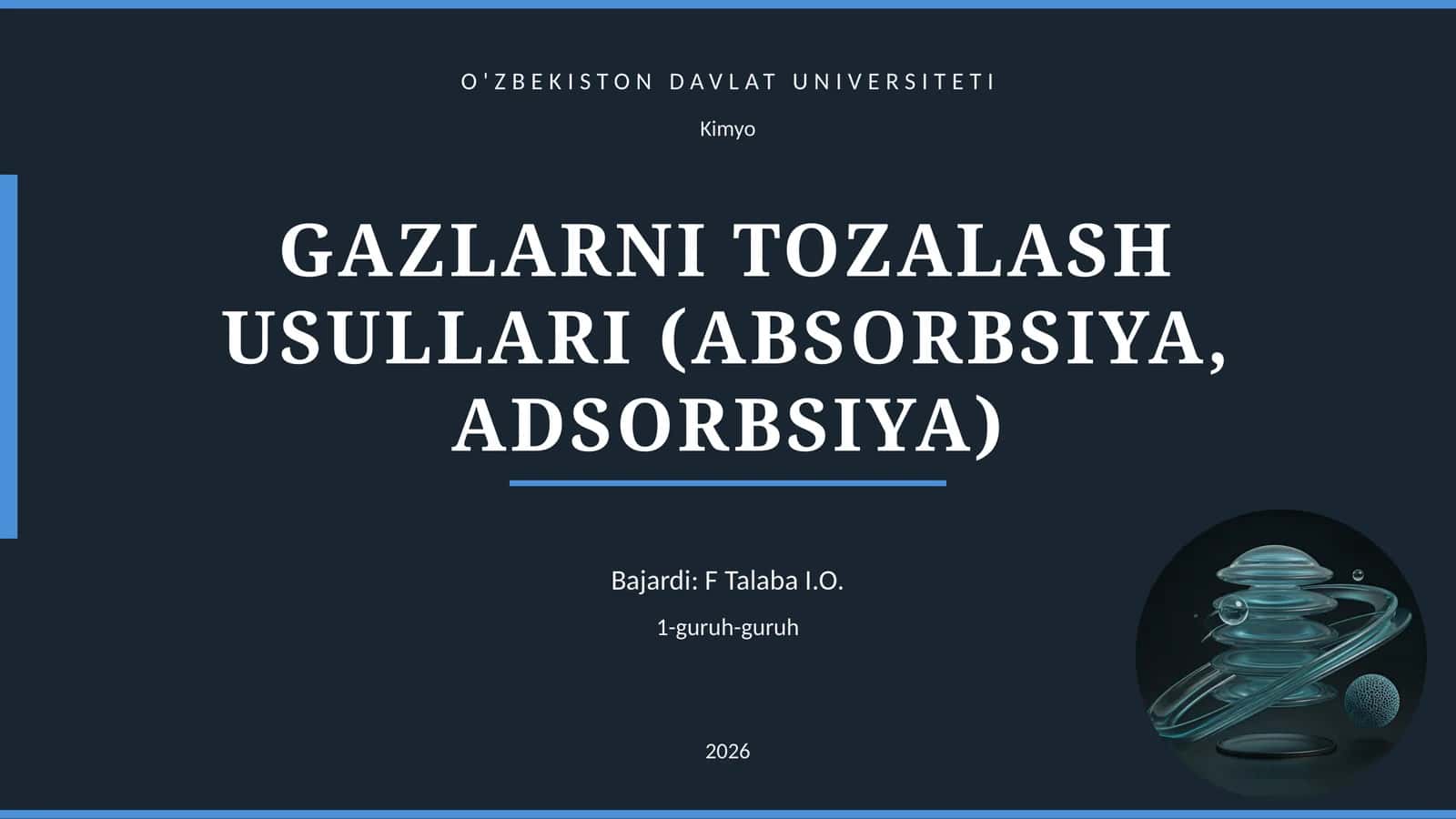 O'ZBEKISTON DAVLAT UNIVERSITETI

Kimyo

GAZLARNI TOZALASH USULLARI (ABSORBSIYA, ADSORBSIYA)

Bajardi: F Talaba I.O.

1-guruh-guruh

2026